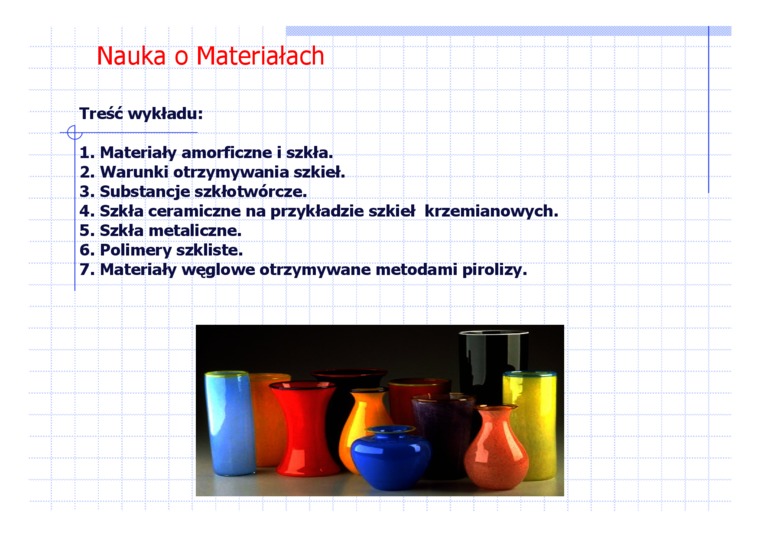 Nauka o Materiałach

Treść wykładu:

1. Materiały amorficzne i szkła.
2. Warunki otrzymywania szkieł.
3. Substancje szkłotwórcze.
4. Szkła ceramiczne na przykładzie szkieł krzemianowych.
5. Szkła metaliczne.
6. Polimery szkliste.
7. Materiały węglowe otrzymywane metodami pirolizy.